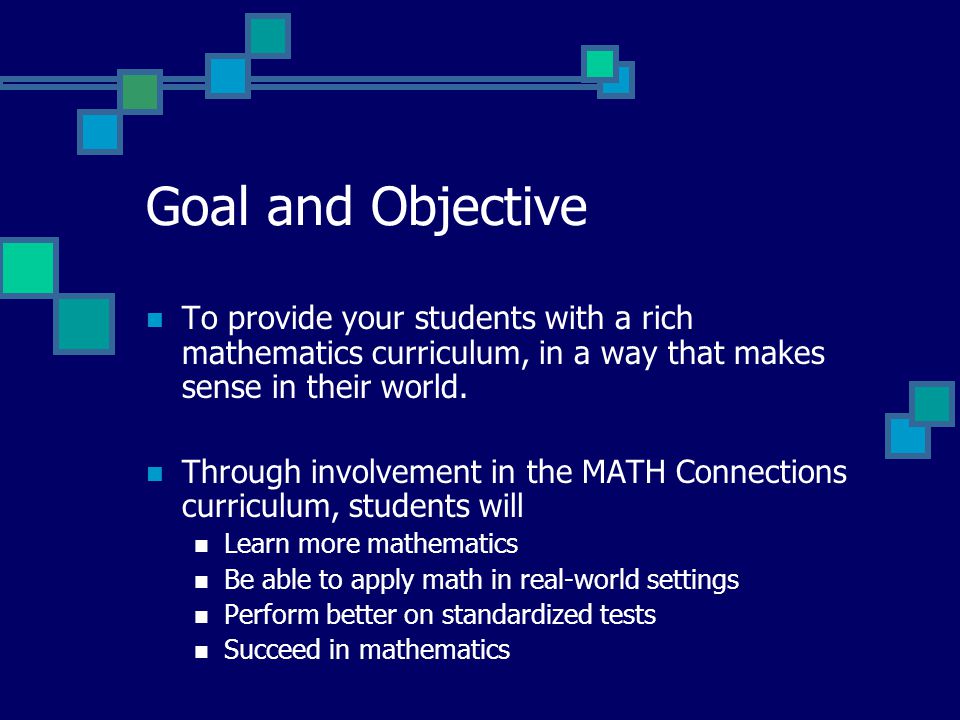 Goal and Objective

- To provide your students with a rich mathematics curriculum, in a way that makes sense in their world.

- Through involvement in the MATH Connections curriculum, students will
  - Learn more mathematics
  - Be able to apply math in real-world settings
  - Perform better on standardized tests
  - Succeed in mathematics